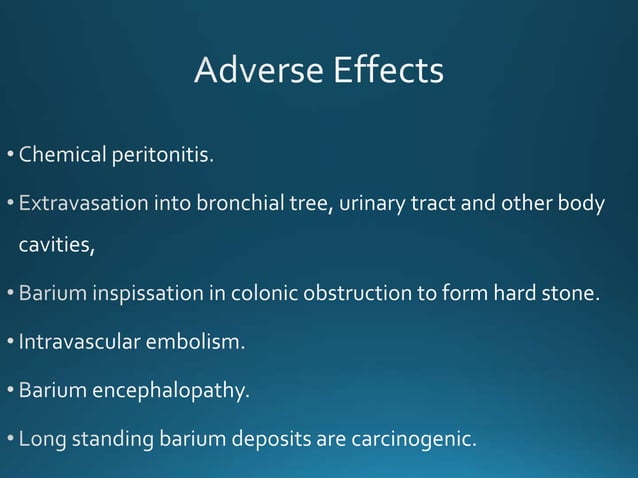 Adverse Effects

• Chemical peritonitis.

• Extravasation into bronchial tree, urinary tract and other body cavities,

• Barium inspissation in colonic obstruction to form hard stone.

• Intravascular embolism.

• Barium encephalopathy.

• Long standing barium deposits are carcinogenic.